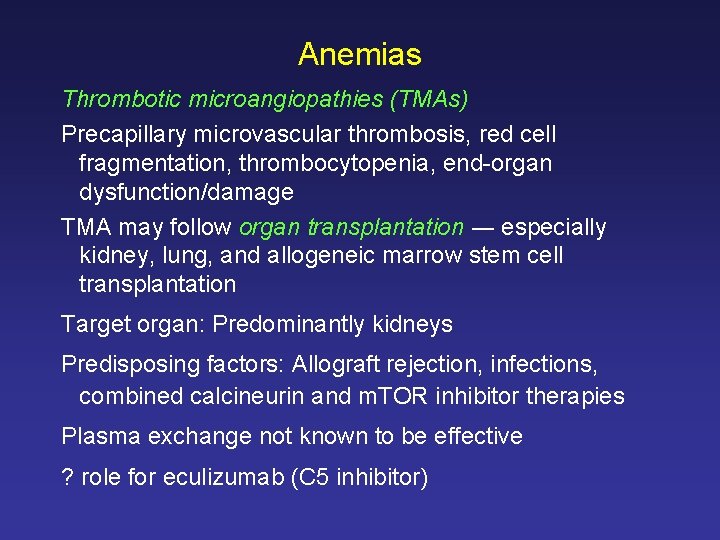 Anemias

Thrombotic microangiopathies (TMAs)

Precapillary microvascular thrombosis, red cell fragmentation, thrombocytopenia, end-organ dysfunction/damage

TMA may follow organ transplantation — especially kidney, lung, and allogeneic marrow stem cell transplantation

Target organ: Predominantly kidneys

Predisposing factors: Allograft rejection, infections, combined calcineurin and mTOR inhibitor therapies

Plasma exchange not known to be effective

? role for eculizumab (C5 inhibitor)